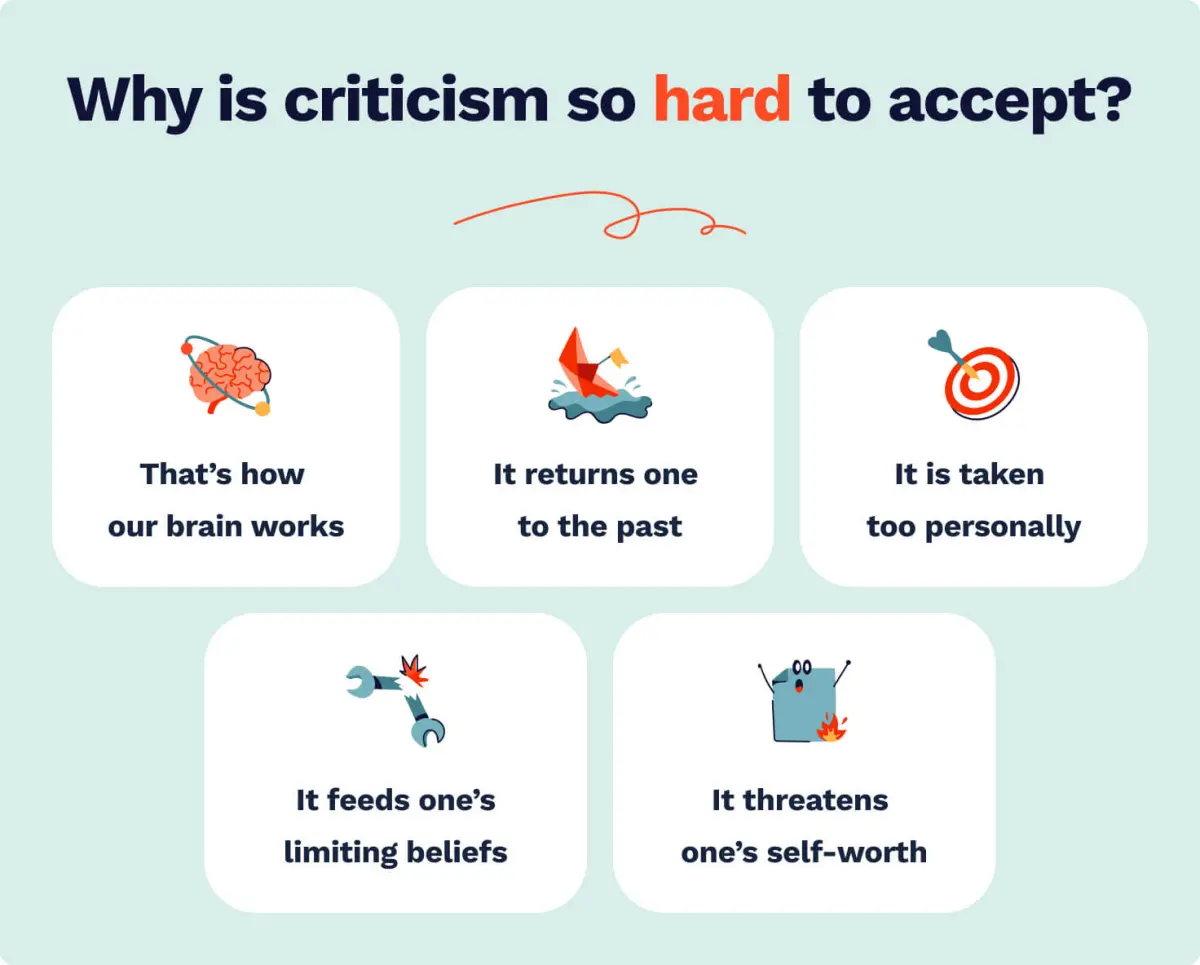 Why is criticism so hard to accept?

That’s how our brain works

It returns one to the past

It is taken too personally

It feeds one’s limiting beliefs

It threatens one’s self-worth